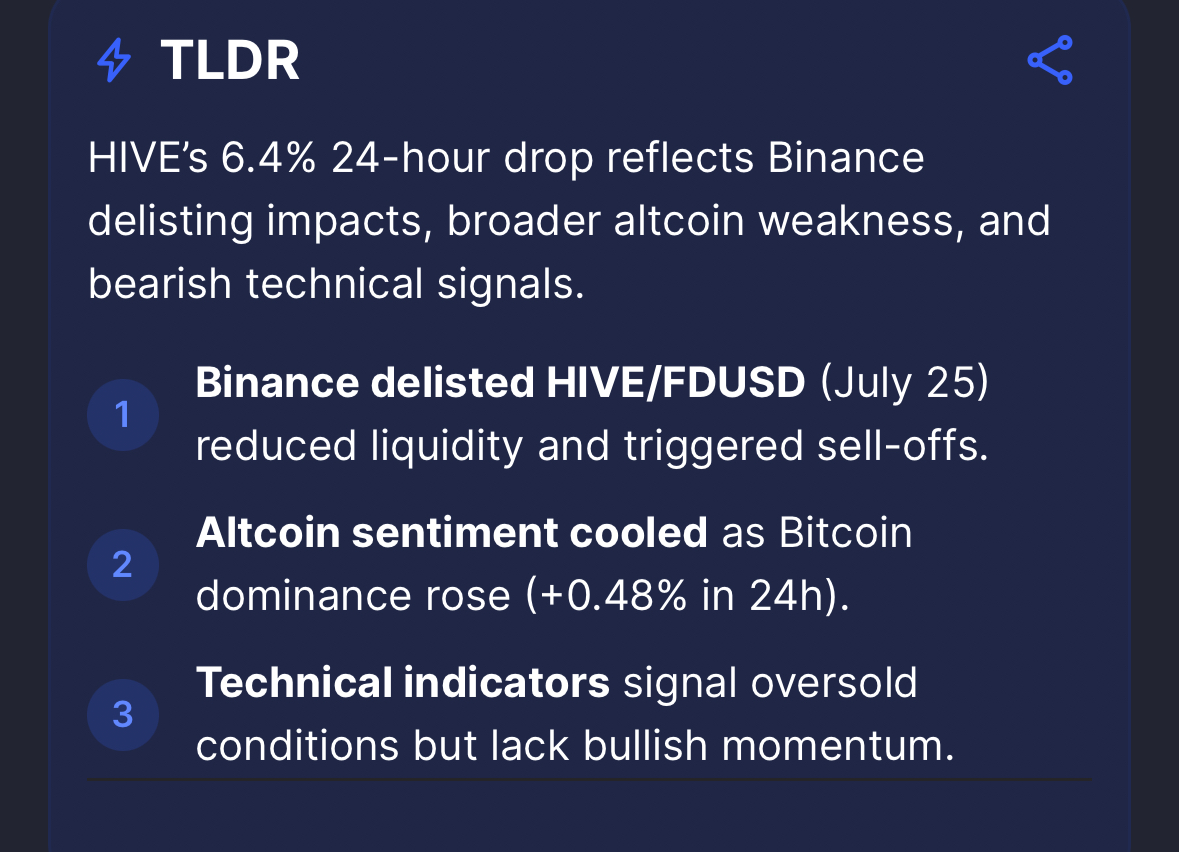 TLDR

HIVE’s 6.4% 24-hour drop reflects Binance delisting impacts, broader altcoin weakness, and bearish technical signals.

1 Binance delisted HIVE/FDUSD (July 25) reduced liquidity and triggered sell-offs.

2 Altcoin sentiment cooled as Bitcoin dominance rose (+0.48% in 24h).

3 Technical indicators signal oversold conditions but lack bullish momentum.